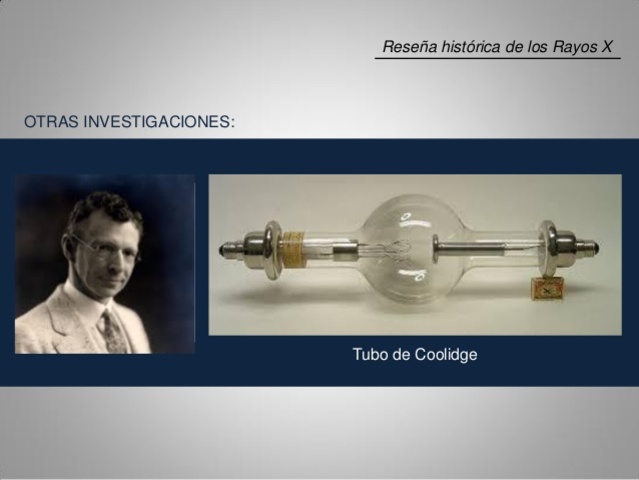 Reseña histórica de los Rayos X

OTRAS INVESTIGACIONES:

Tubo de Coolidge